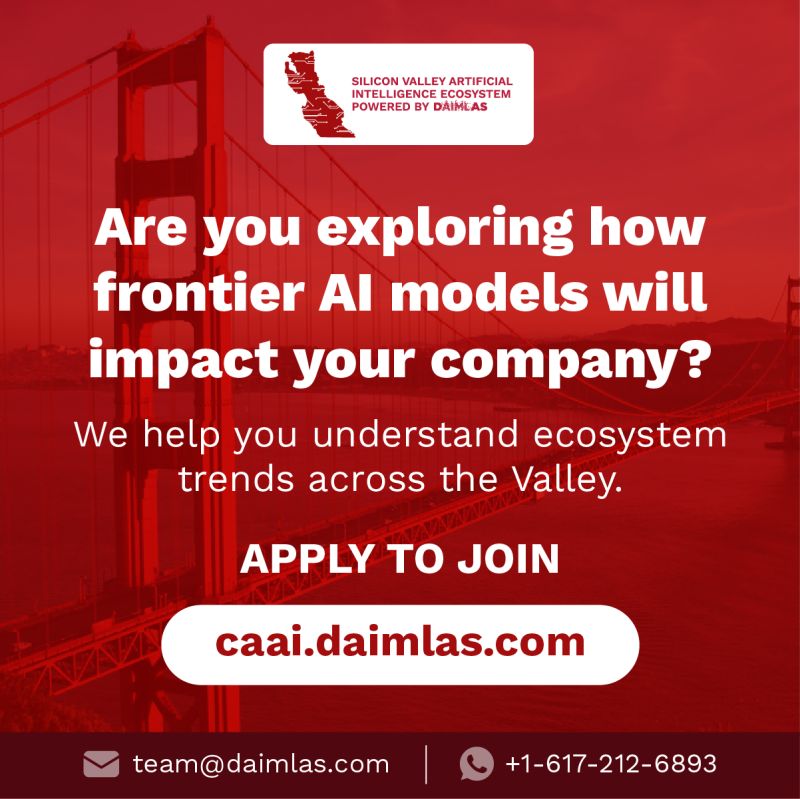 SILICON VALLEY ARTIFICIAL INTELLIGENCE ECOSYSTEM POWERED BY DAIMLAS

Are you exploring how frontier AI models will impact your company?

We help you understand ecosystem trends across the Valley.

APPLY TO JOIN

caai.daimlas.com

team@daimlas.com | +1-617-212-6893